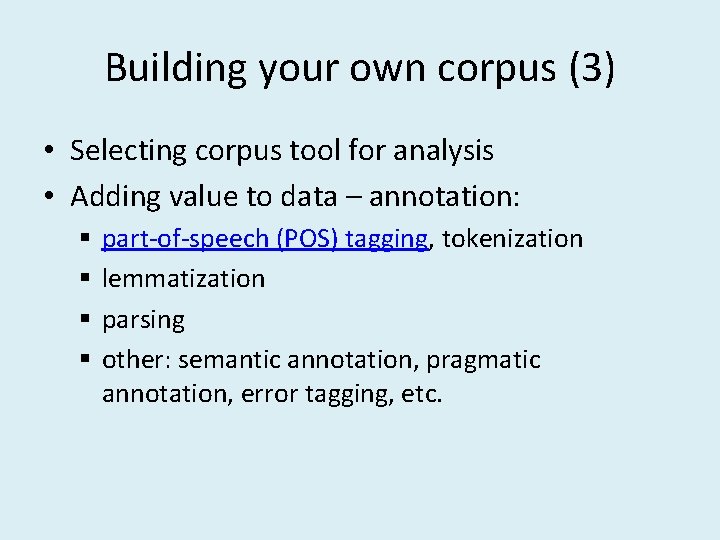 Building your own corpus (3)

• Selecting corpus tool for analysis
• Adding value to data – annotation:
 ▪ part-of-speech (POS) tagging, tokenization
 ▪ lemmatization
 ▪ parsing
 ▪ other: semantic annotation, pragmatic annotation, error tagging, etc.